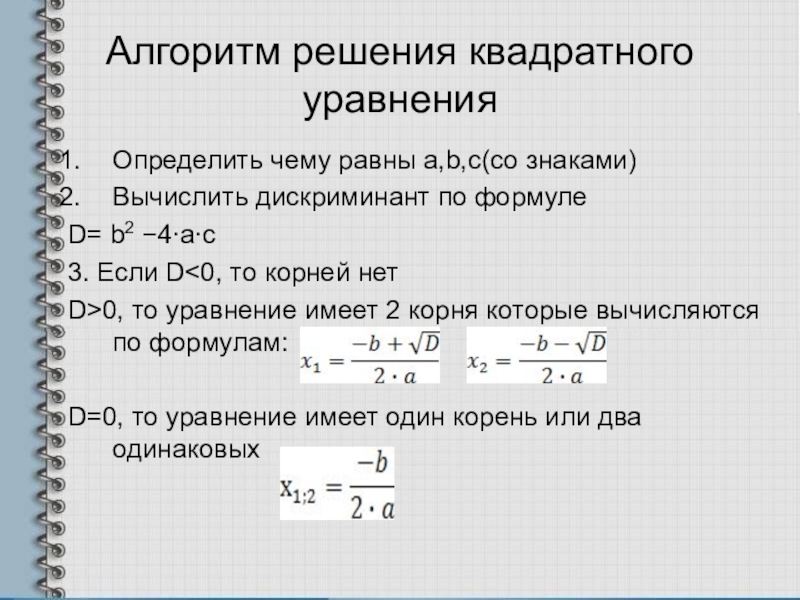 Алгоритм решения квадратного уравнения

1. Определить чему равны a,b,c(со знаками)
2. Вычислить дискриминант по формуле

D= $b^2$ −4·a·c

3. Если D<0, то корней нет

D>0, то уравнение имеет 2 корня которые вычисляются по формулам: $x_1 = \frac{-b + \sqrt{D}}{2 \cdot a}$ $x_2 = \frac{-b - \sqrt{D}}{2 \cdot a}$

D=0, то уравнение имеет один корень или два одинаковых $x_{1;2} = \frac{-b}{2 \cdot a}$